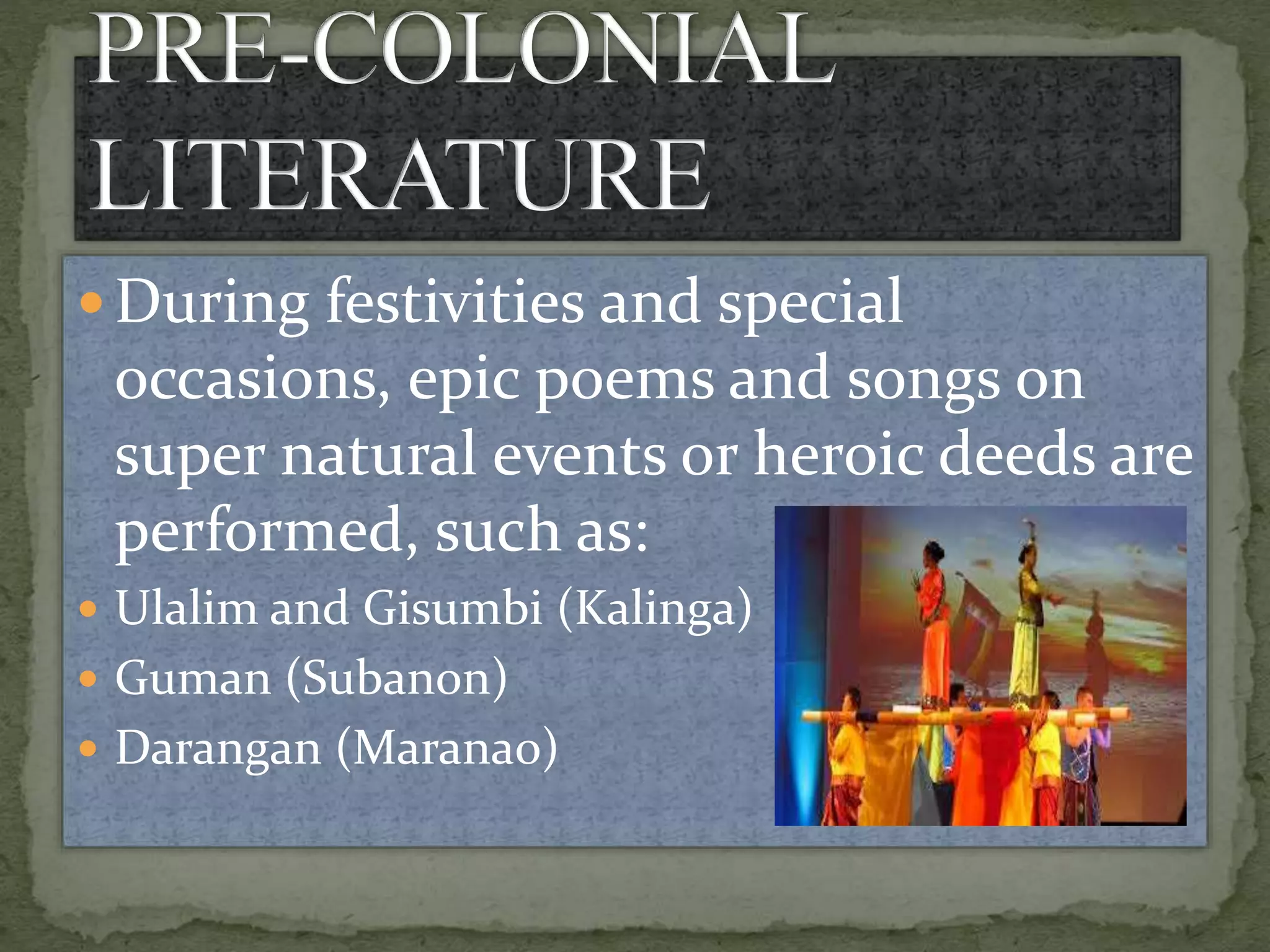 PRE-COLONIAL LITERATURE

- During festivities and special occasions, epic poems and songs on super natural events or heroic deeds are performed, such as:
- Ulalim and Gisumbi (Kalinga)
- Guman (Subanon)
- Darangan (Maranao)